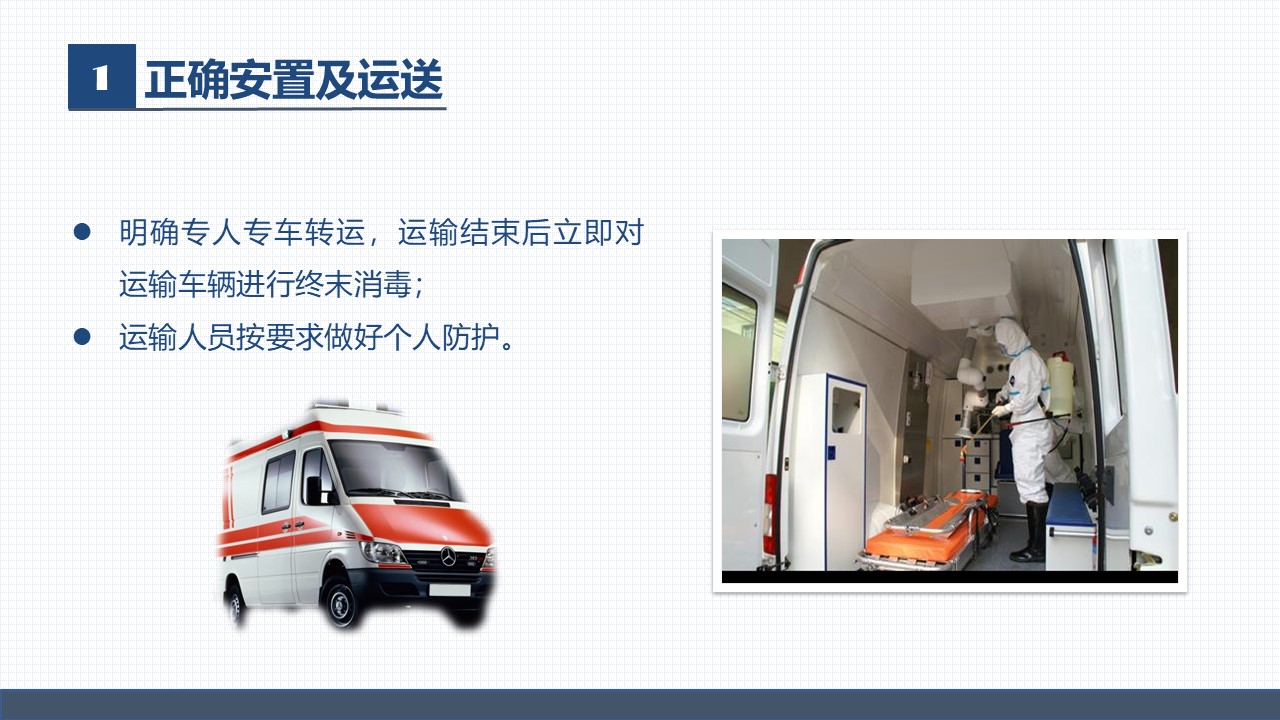 1 正确安置及运送

● 明确专人专车转运，运输结束后立即对运输车辆进行终末消毒；

● 运输人员按要求做好个人防护。